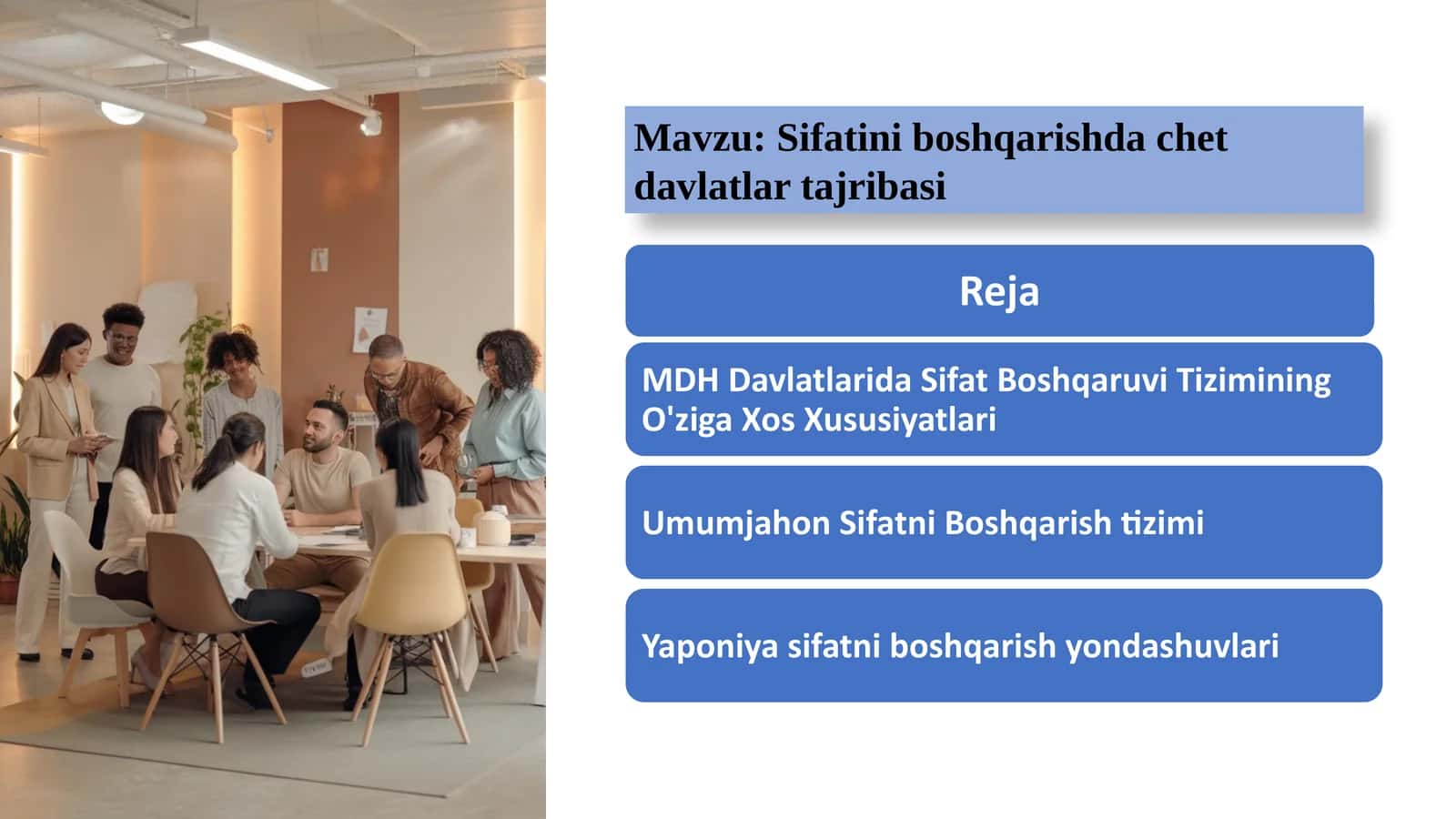 Mavzu: Sifatini boshqarishda chet davlatlar tajribasi

Reja

MDH Davlatlarida Sifat Boshqaruvi Tizimining O'ziga Xos Xususiyatlari

Umumjahon Sifatni Boshqarish tizimi

Yaponiya sifatni boshqarish yondashuvlari